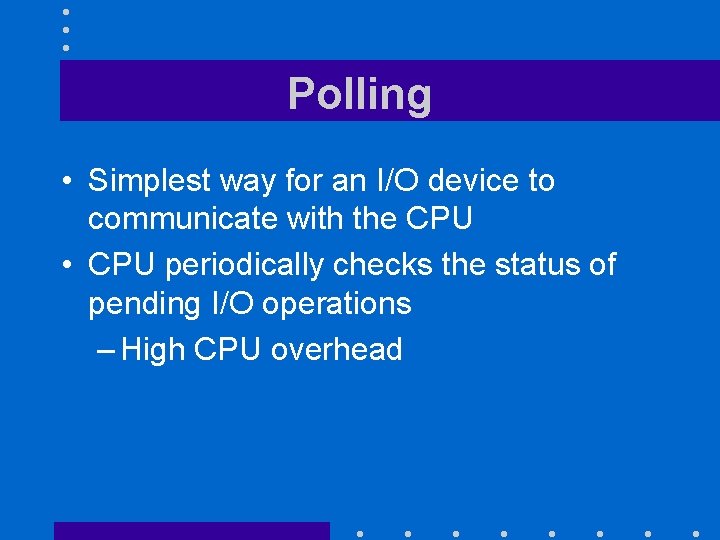 Polling

• Simplest way for an I/O device to communicate with the CPU

• CPU periodically checks the status of pending I/O operations

– High CPU overhead